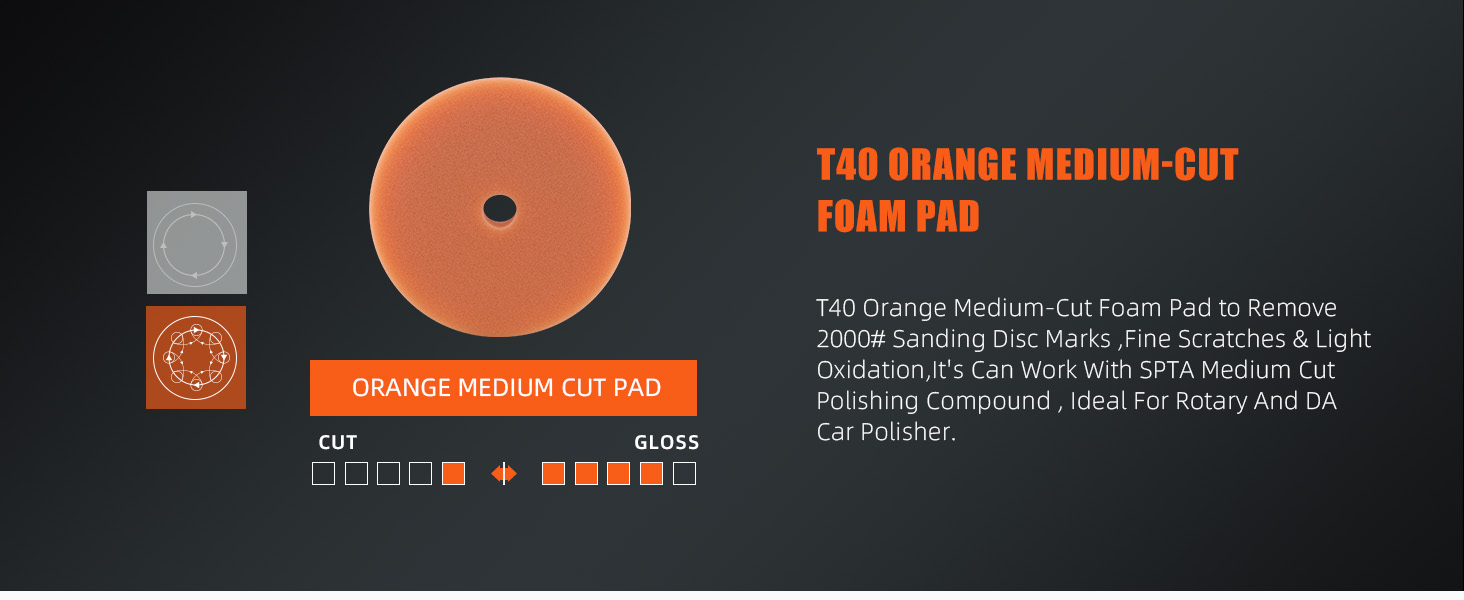 ORANGE MEDIUM CUT PAD

CUT

GLOSS

T40 ORANGE MEDIUM-CUT FOAM PAD

T40 Orange Medium-Cut Foam Pad to Remove 2000# Sanding Disc Marks ,Fine Scratches & Light Oxidation,It's Can Work With SPTA Medium Cut Polishing Compound , Ideal For Rotary And DA Car Polisher.